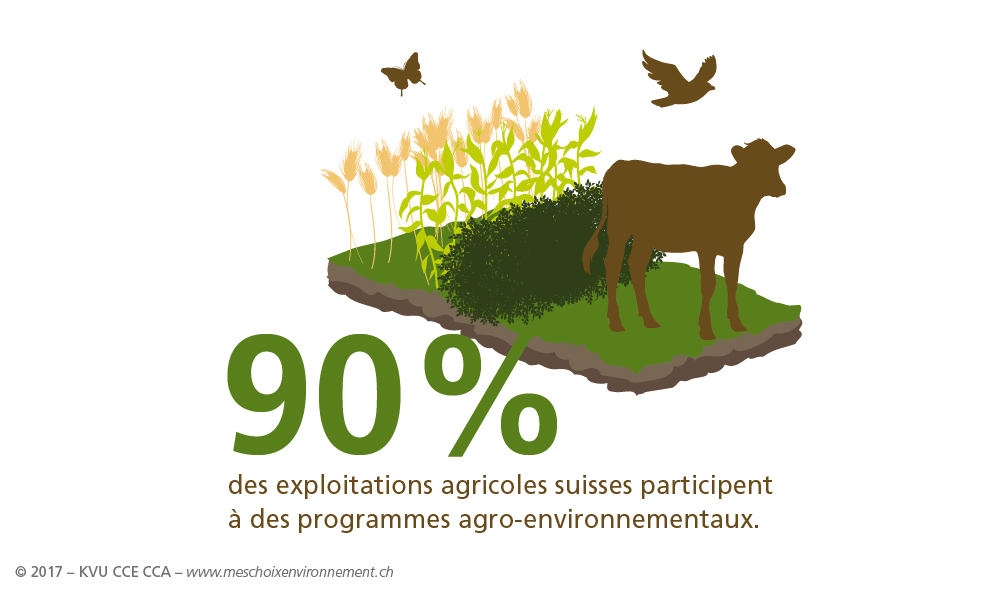 90 %

des exploitations agricoles suisses participent à des programmes agro-environnementaux.

© 2017 – KVU CCE CCA – www.meschoixenvironnement.ch